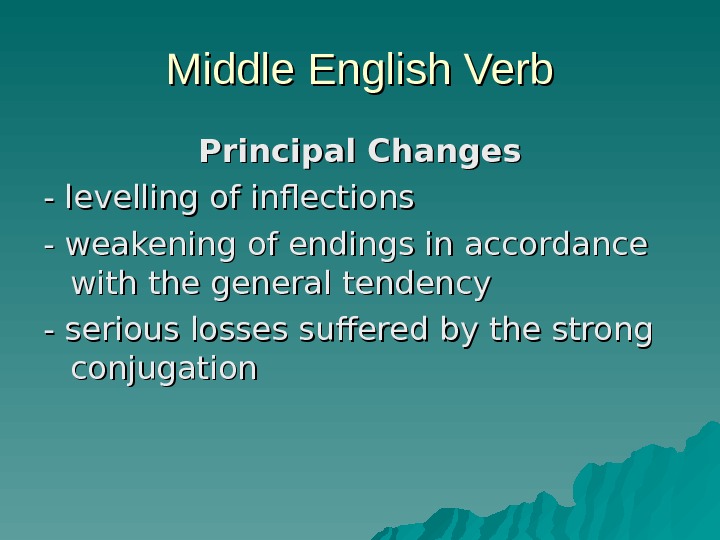 Middle English Verb

Principal Changes

- levelling of inflections

- weakening of endings in accordance with the general tendency

- serious losses suffered by the strong conjugation